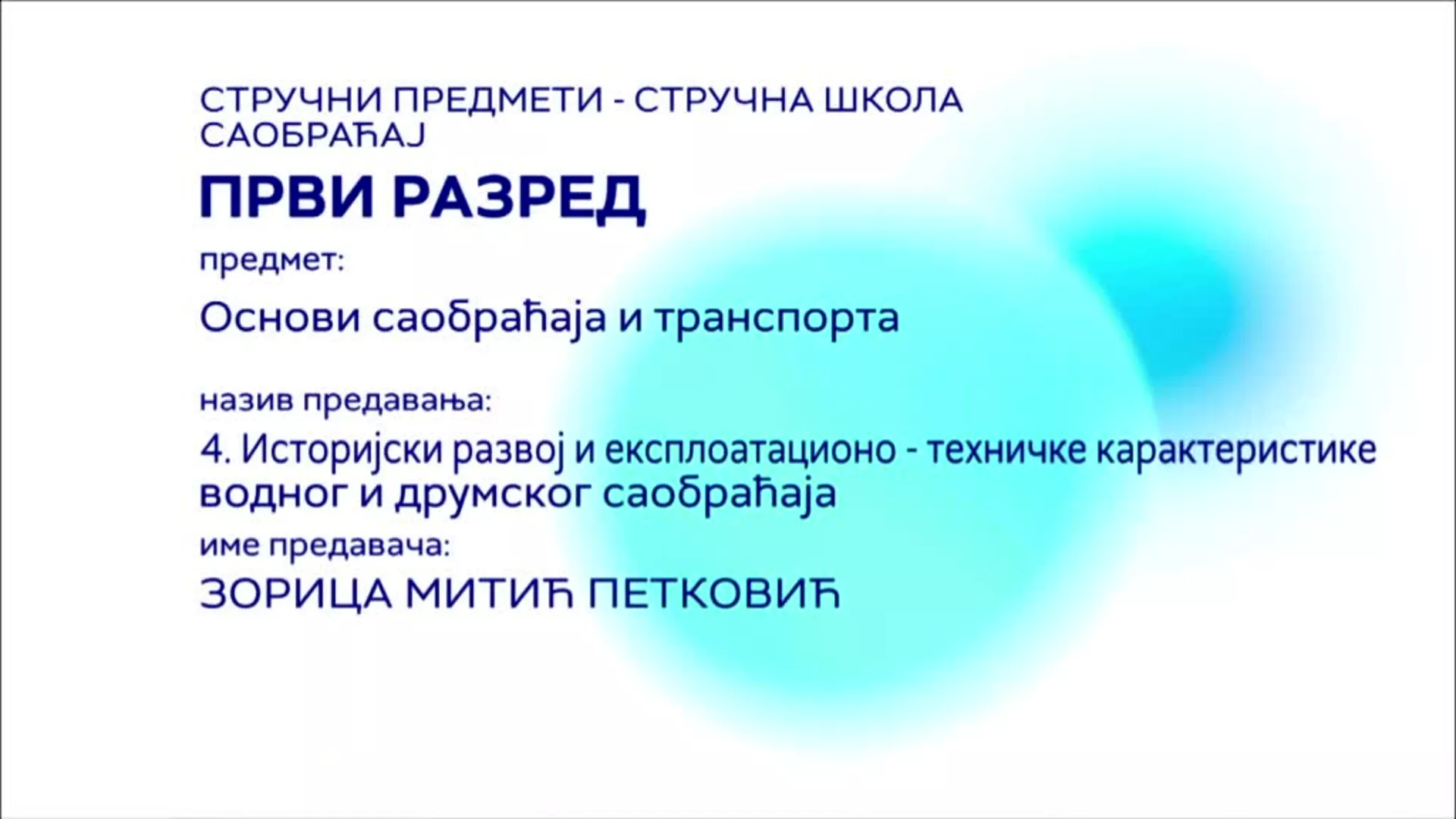 СТРУЧНИ ПРЕДМЕТИ - СТРУЧНА ШКОЛА САОБРАЋАЈ

ПРВИ РАЗРЕД

предмет:

Основи саобраћаја и транспорта

назив предавања:

4. Историјски развој и експлоатационо - техничке карактеристике водног и друмског саобраћаја

име предавача:

ЗОРИЦА МИТИЋ ПЕТКОВИЋ